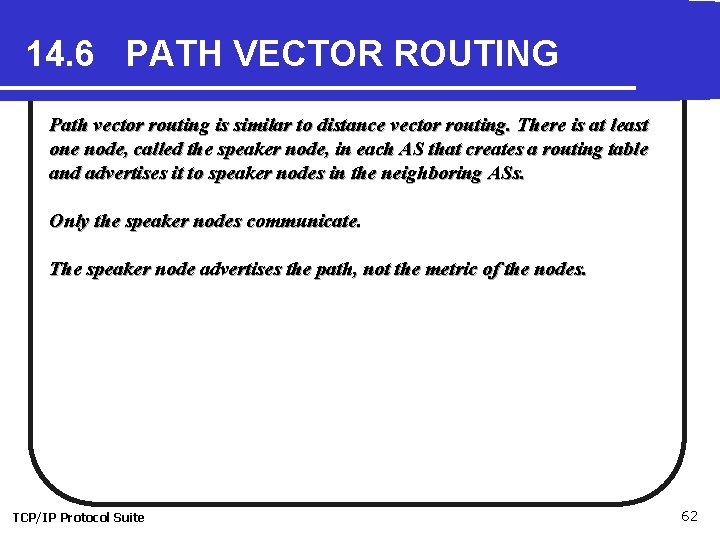 14.6 PATH VECTOR ROUTING

Path vector routing is similar to distance vector routing. There is at least one node, called the speaker node, in each AS that creates a routing table and advertises it to speaker nodes in the neighboring ASs.

Only the speaker nodes communicate.

The speaker node advertises the path, not the metric of the nodes.

TCP/IP Protocol Suite

62